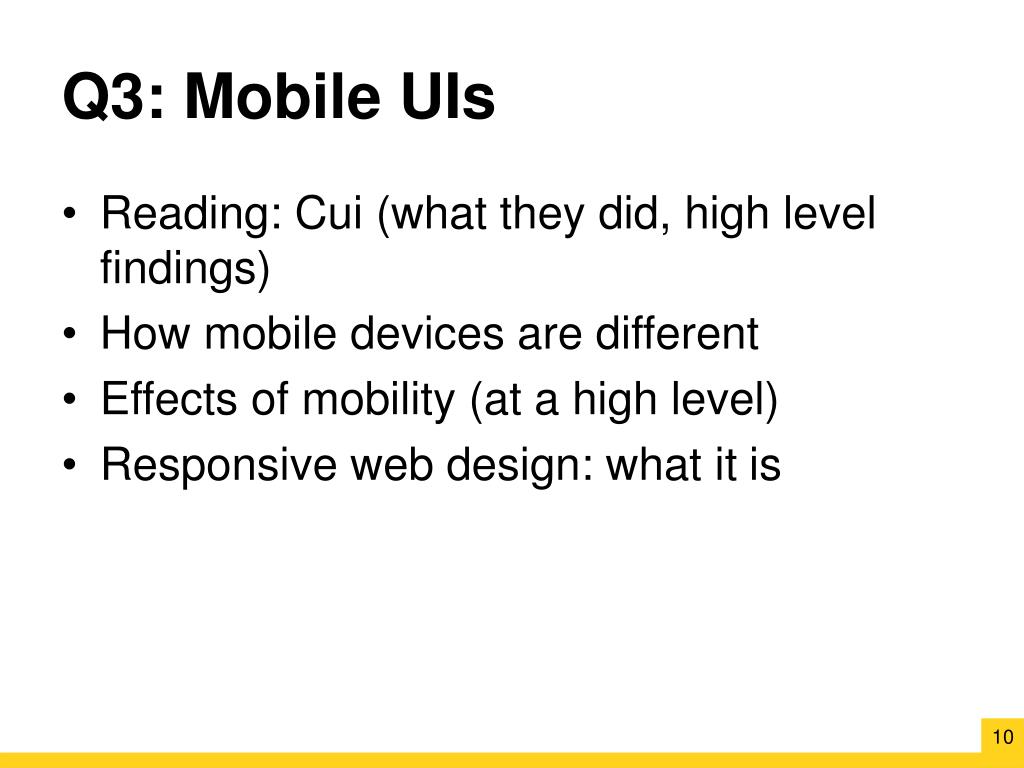 Q3: Mobile UIs

• Reading: Cui (what they did, high level findings)
• How mobile devices are different
• Effects of mobility (at a high level)
• Responsive web design: what it is

10